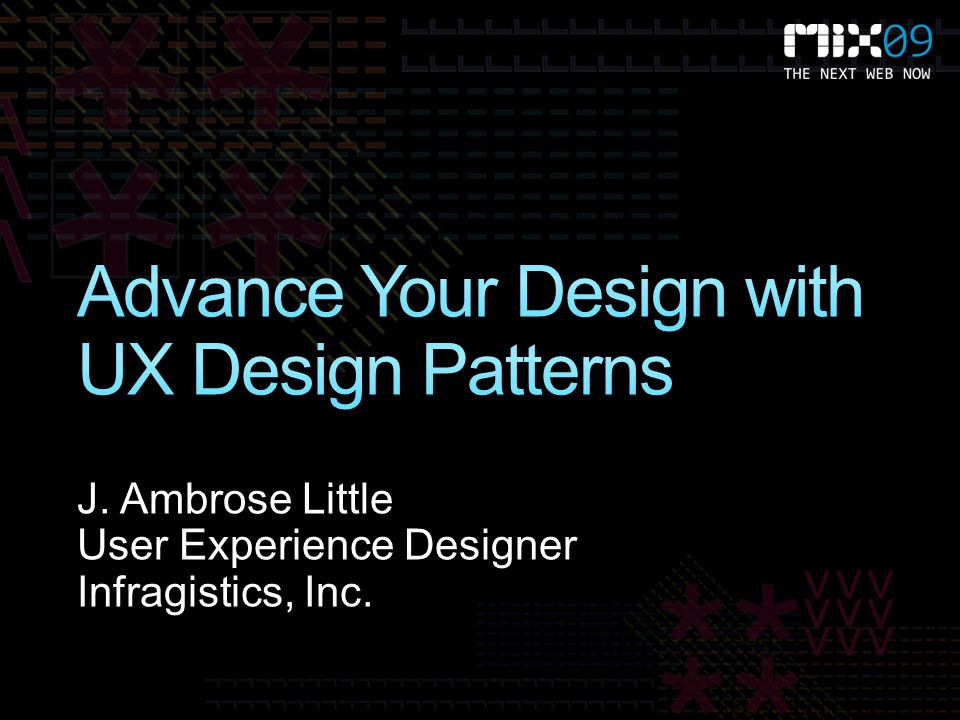 MIX09
THE NEXT WEB NOW

Advance Your Design with UX Design Patterns

J. Ambrose Little
User Experience Designer
Infragistics, Inc.